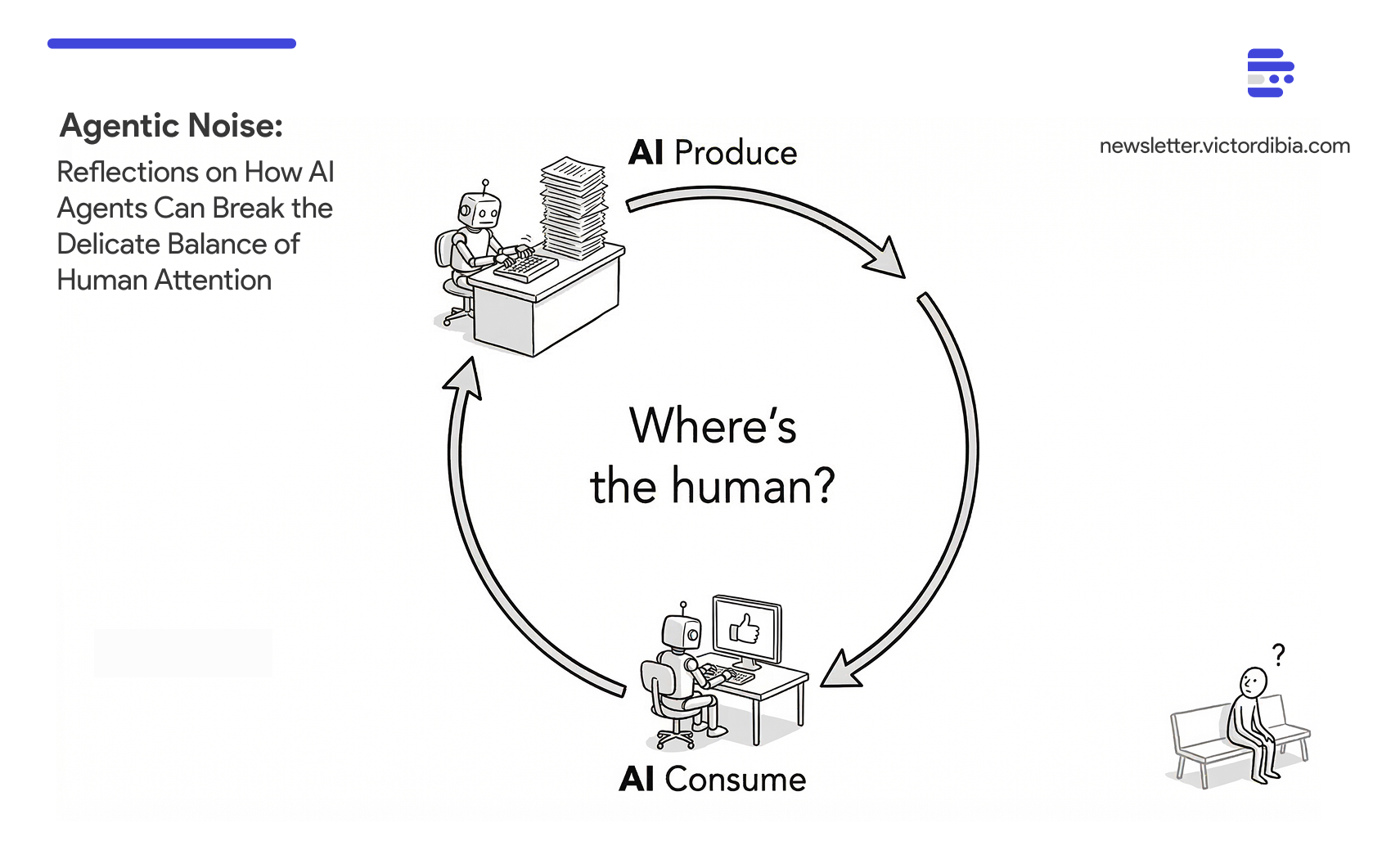 Agentic Noise:
Reflections on How AI Agents Can Break the Delicate Balance of Human Attention

newsletter.victordibia.com

AI Produce

Where's the human?

AI Consume

?